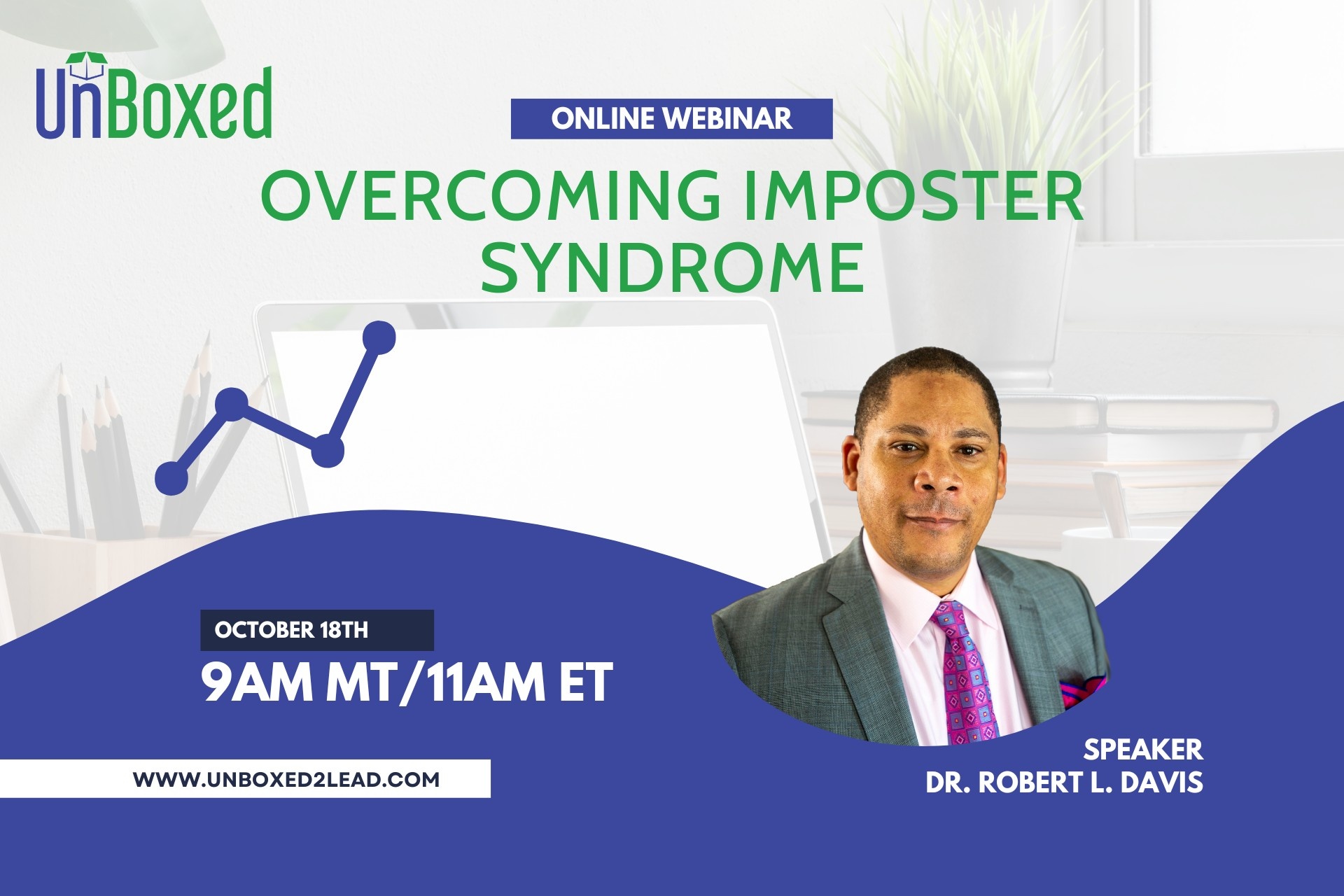 UnBoxed

ONLINE WEBINAR

OVERCOMING IMPOSTER SYNDROME

OCTOBER 18TH

9AM MT/11AM ET

WWW.UNBOXED2LEAD.COM

SPEAKER
DR. ROBERT L. DAVIS